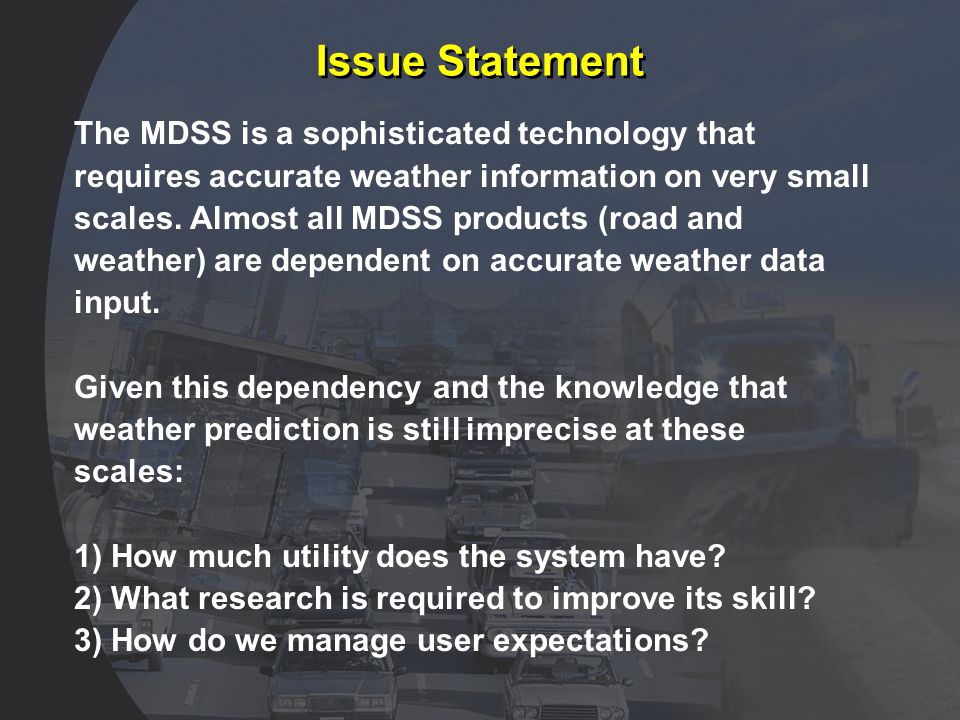 Issue Statement

The MDSS is a sophisticated technology that requires accurate weather information on very small scales. Almost all MDSS products (road and weather) are dependent on accurate weather data input.

Given this dependency and the knowledge that weather prediction is still imprecise at these scales:

1) How much utility does the system have?
2) What research is required to improve its skill?
3) How do we manage user expectations?